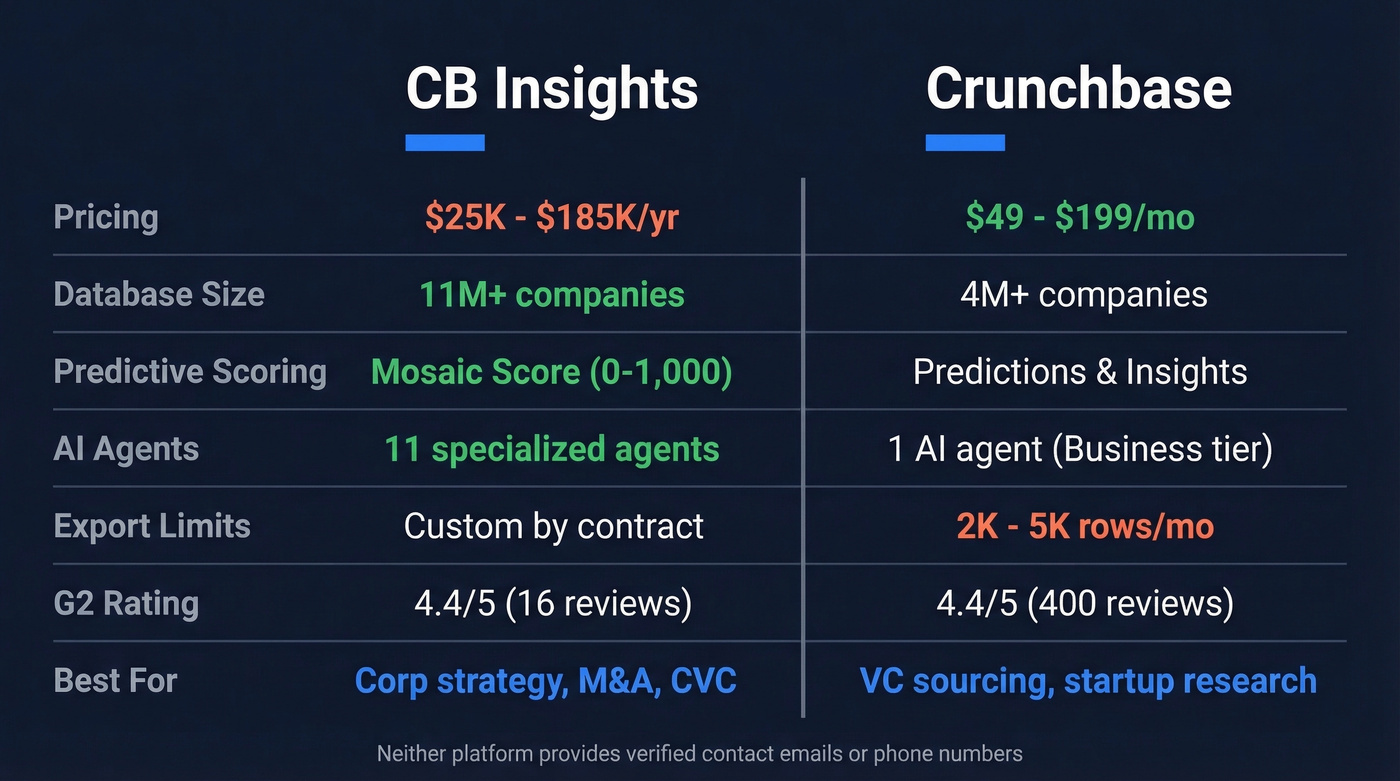 |  | CB Insights | Crunchbase |
|---|---|---|
| Pricing | \$25K - \$185K/yr | \$49 - \$199/mo |
| Database Size | 11M+ companies | 4M+ companies |
| Predictive Scoring | Mosaic Score (0-1,000) | Predictions & Insights |
| AI Agents | 11 specialized agents | 1 AI agent (Business tier) |
| Export Limits | Custom by contract | 2K - 5K rows/mo |
| G2 Rating | 4.4/5 (16 reviews) | 4.4/5 (400 reviews) |
| Best For | Corp strategy, M&A, CVC | VC sourcing, startup research |

Neither platform provides verified contact emails or phone numbers